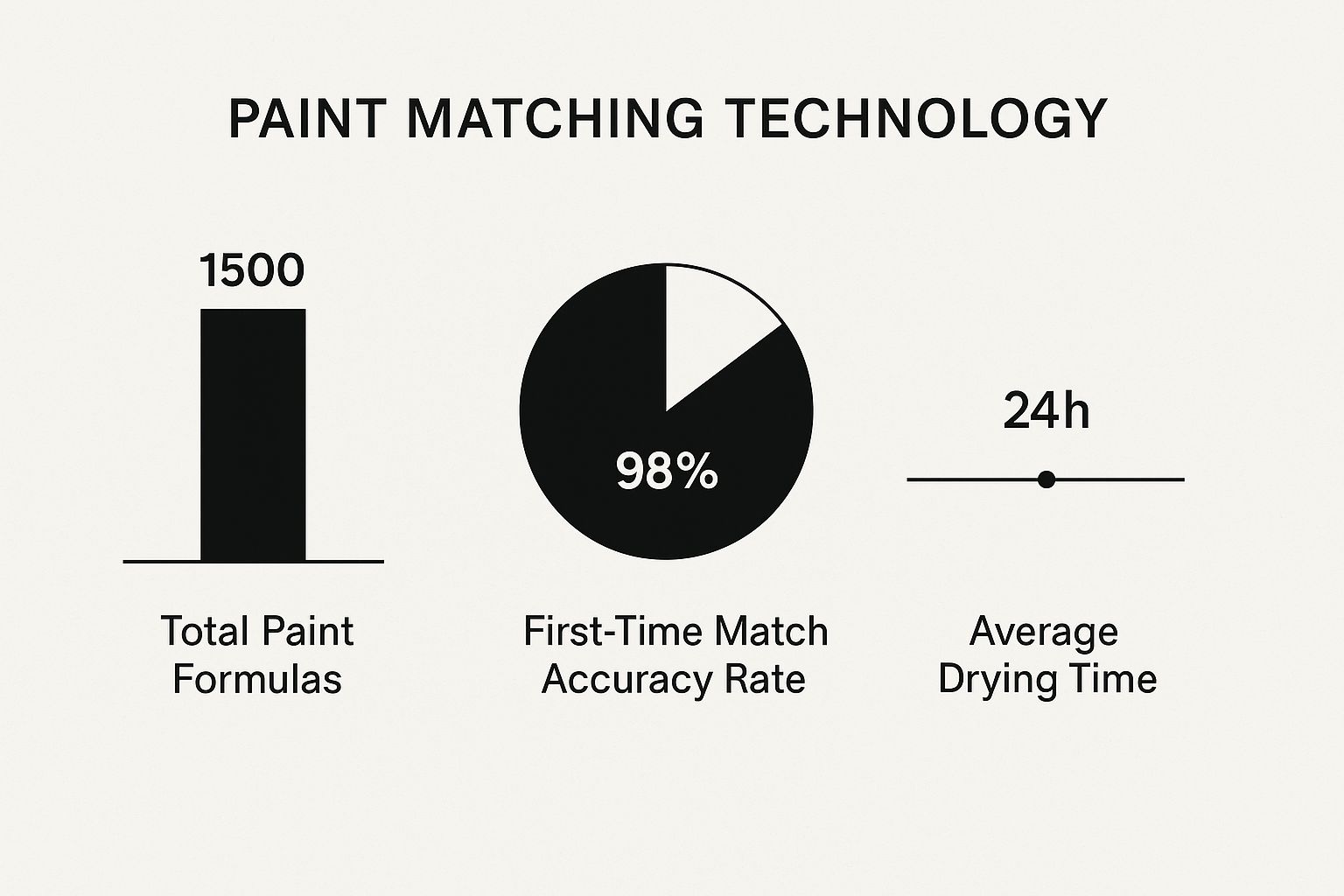 PAINT MATCHING TECHNOLOGY

1500

Total Paint Formulas

98%

First-Time Match Accuracy Rate

24h

Average Drying Time